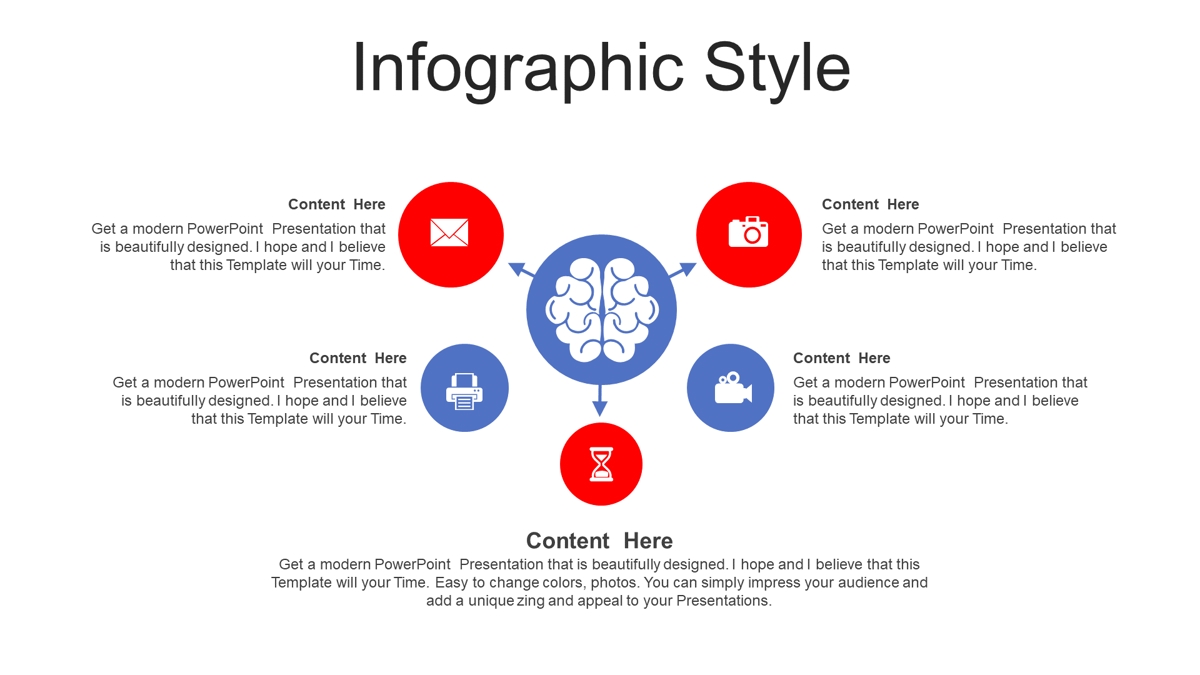 Infographic Style

Content Here
Get a modern PowerPoint Presentation that is beautifully designed. I hope and I believe that this Template will your Time.

Content Here
Get a modern PowerPoint Presentation that is beautifully designed. I hope and I believe that this Template will your Time.

Content Here
Get a modern PowerPoint Presentation that is beautifully designed. I hope and I believe that this Template will your Time.

Content Here
Get a modern PowerPoint Presentation that is beautifully designed. I hope and I believe that this Template will your Time.

Content Here
Get a modern PowerPoint Presentation that is beautifully designed. I hope and I believe that this Template will your Time. Easy to change colors, photos. You can simply impress your audience and add a unique zing and appeal to your Presentations.